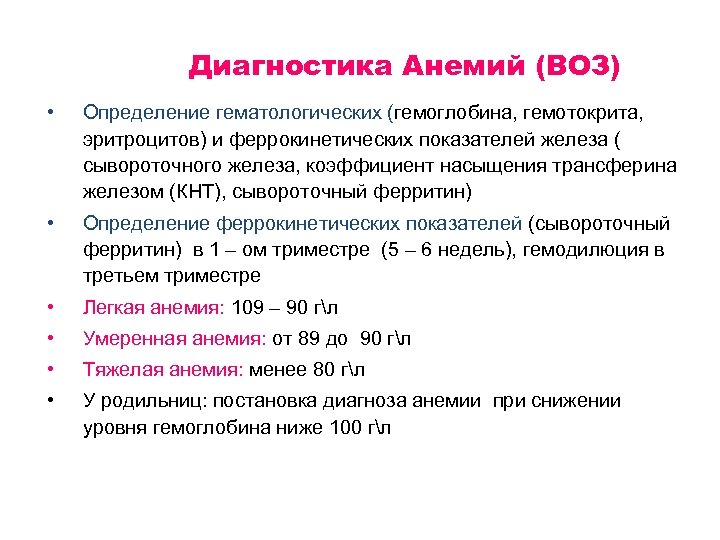 Диагностика Анемий (ВОЗ)

• Определение гематологических (гемоглобина, гемотокрита, эритроцитов) и феррокинетических показателей железа ( сывороточного железа, коэффициент насыщения трансферина железом (КНТ), сывороточный ферритин)

• Определение феррокинетических показателей (сывороточный ферритин) в 1 – ом триместре (5 – 6 недель), гемодилюция в третьем триместре

• Легкая анемия: 109 – 90 г\л

• Умеренная анемия: от 89 до 90 г\л

• Тяжелая анемия: менее 80 г\л

• У родильниц: постановка диагноза анемии при снижении уровня гемоглобина ниже 100 г\л